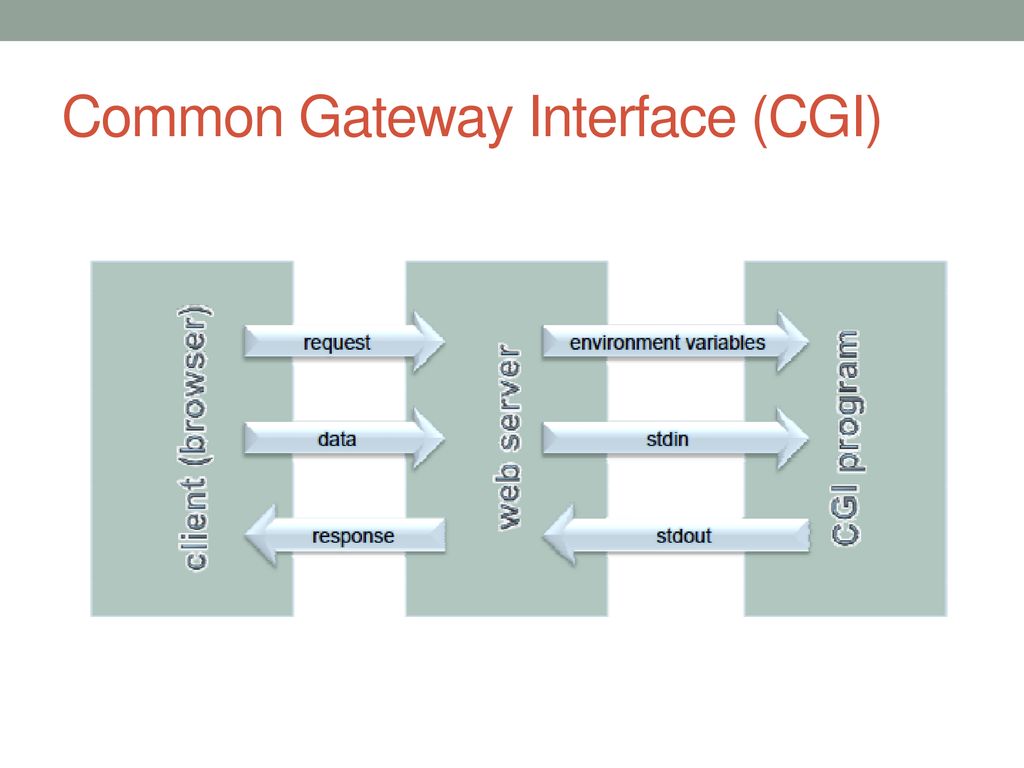 Common Gateway Interface (CGI)

client (browser)

request

data

response

web server

environment variables

stdin

stdout

CGI program